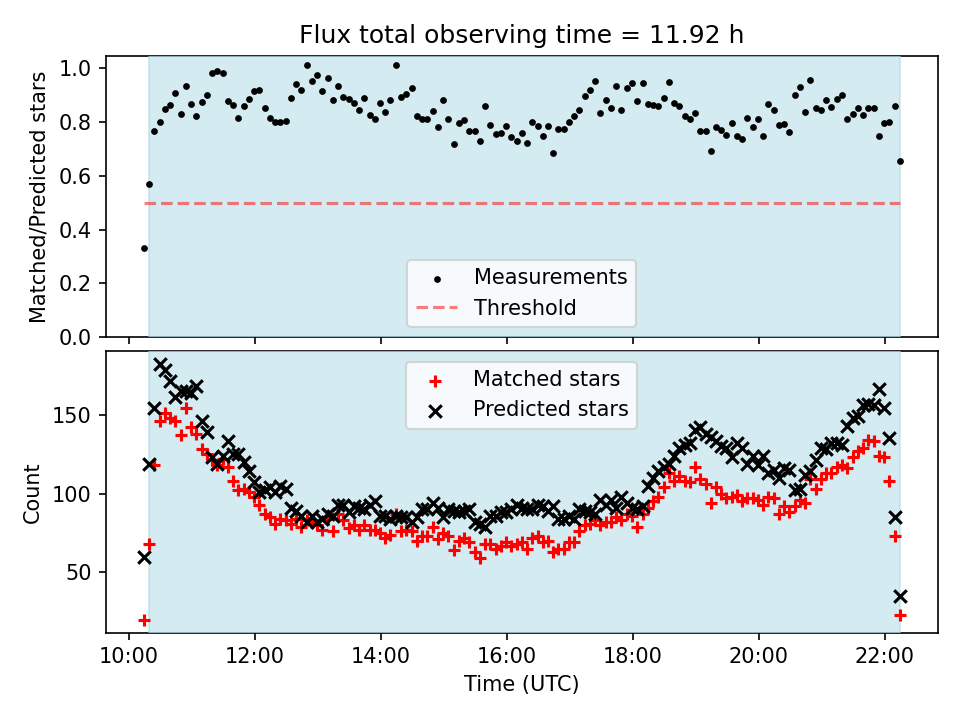 Flux total observing time = 11.92 h

Matched/Predicted stars

1.0
0.8
0.6
0.4
0.2
0.0

Measurements
Threshold

Matched stars
Predicted stars

Count

150
100
50

10:00
12:00
14:00
16:00
18:00
20:00
22:00

Time (UTC)